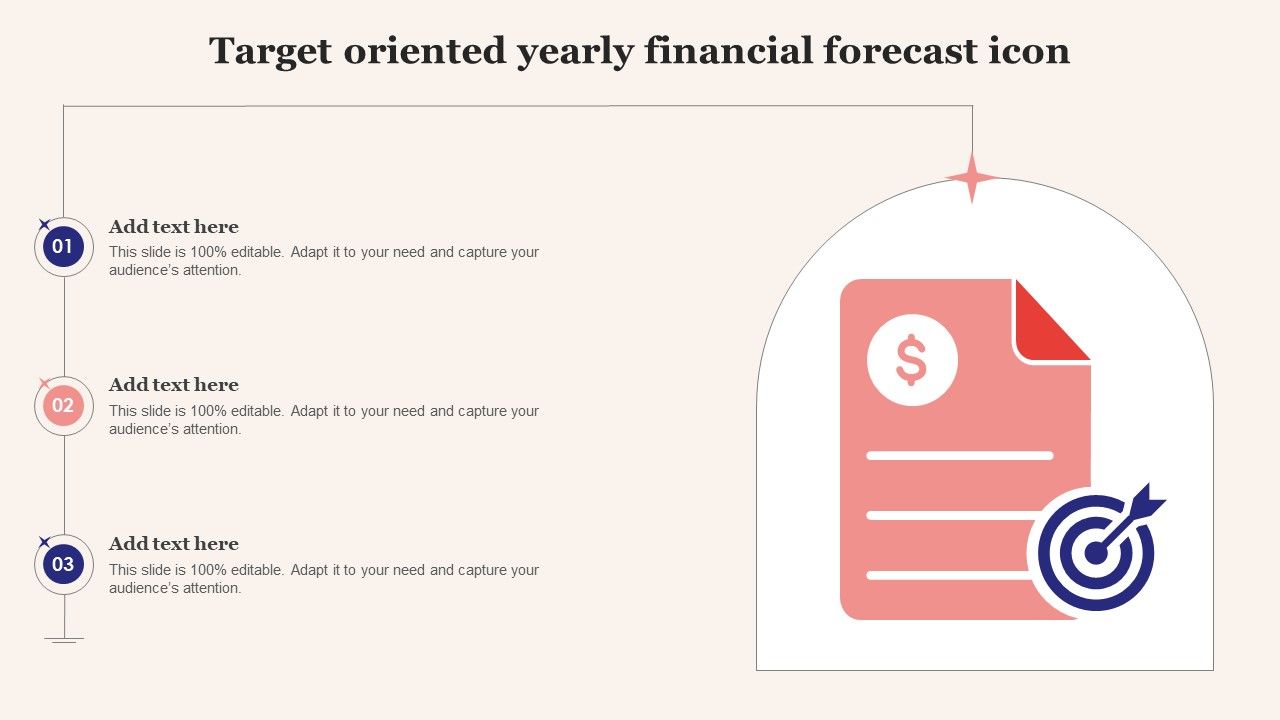 Target oriented yearly financial forecast icon

01

Add text here

This slide is 100% editable. Adapt it to your need and capture your audience's attention.

02

Add text here

This slide is 100% editable. Adapt it to your need and capture your audience's attention.

03

Add text here

This slide is 100% editable. Adapt it to your need and capture your audience's attention.

$